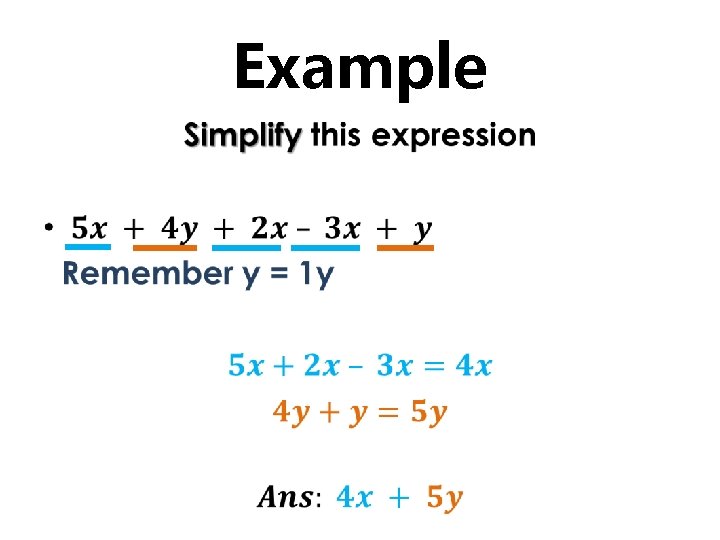 Example

Simplify this expression

• $5x + 4y + 2x - 3x + y$

Remember y = 1y

$5x + 2x - 3x = 4x$

$4y + y = 5y$

$Ans$: $4x + 5y$